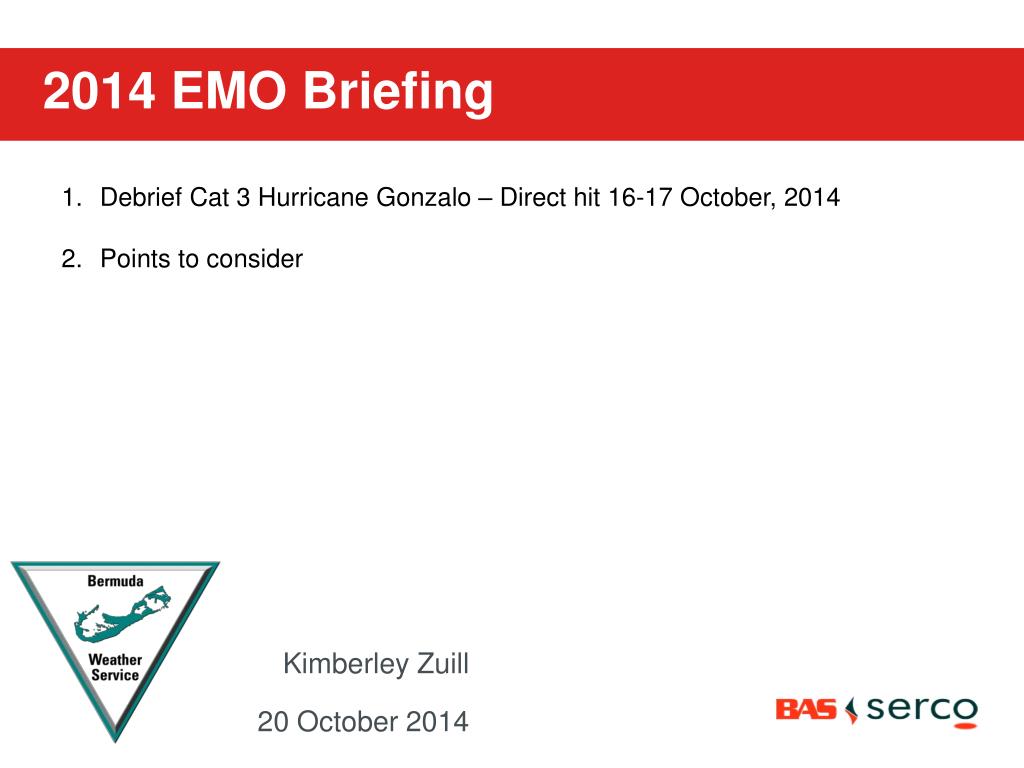 2014 EMO Briefing

1. Debrief Cat 3 Hurricane Gonzalo – Direct hit 16-17 October, 2014

2. Points to consider

Bermuda Weather Service

Kimberley Zuill

20 October 2014

BAS serco